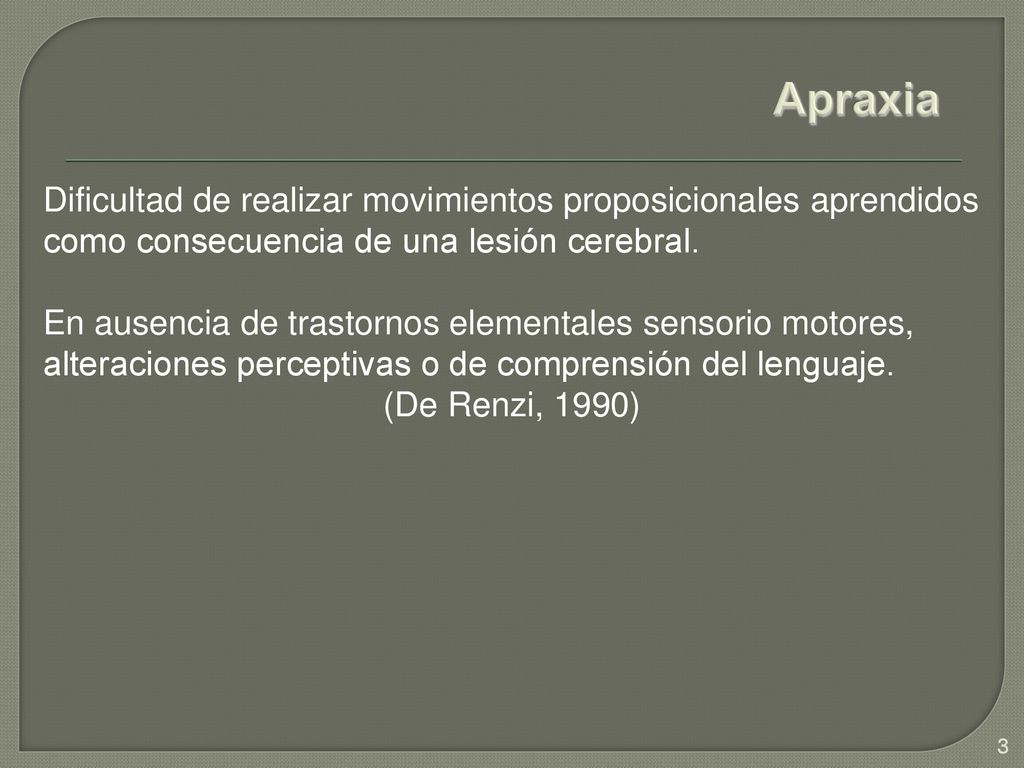 Apraxia

Dificultad de realizar movimientos proposicionales aprendidos como consecuencia de una lesión cerebral.

En ausencia de trastornos elementales sensorio motores, alteraciones perceptivas o de comprensión del lenguaje.
(De Renzi, 1990)

3